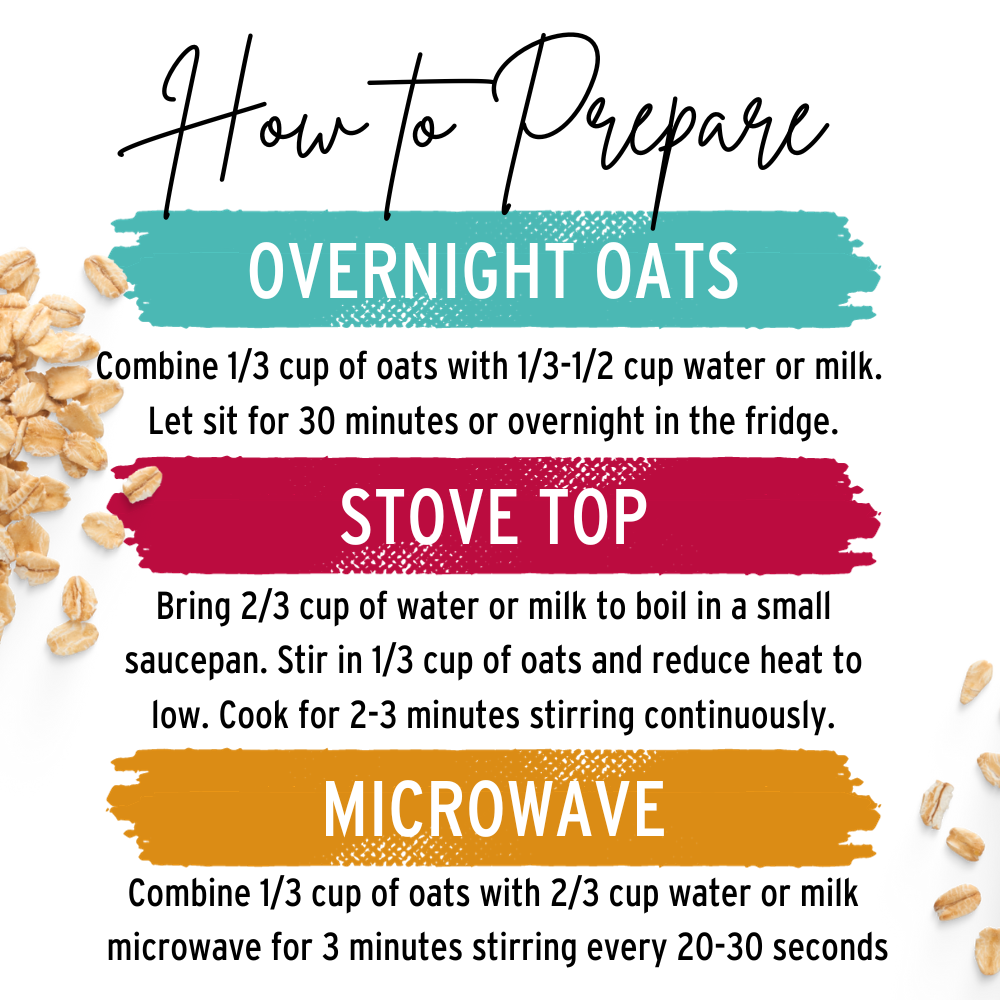 How to Prepare

OVERNIGHT OATS

Combine 1/3 cup of oats with 1/3-1/2 cup water or milk. Let sit for 30 minutes or overnight in the fridge.

STOVE TOP

Bring 2/3 cup of water or milk to boil in a small saucepan. Stir in 1/3 cup of oats and reduce heat to low. Cook for 2-3 minutes stirring continuously.

MICROWAVE

Combine 1/3 cup of oats with 2/3 cup water or milk microwave for 3 minutes stirring every 20-30 seconds